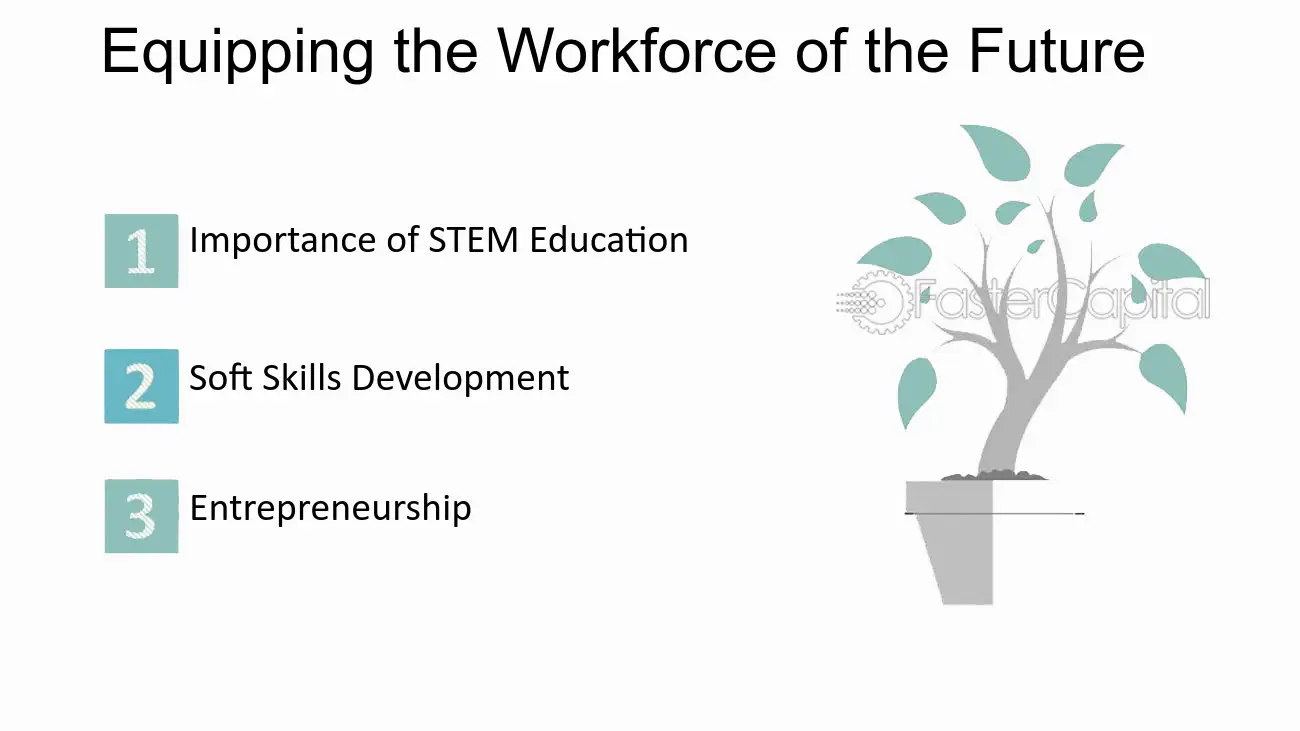 Equipping the Workforce of the Future

1 Importance of STEM Education

2 Soft Skills Development

3 Entrepreneurship

FasterCapital